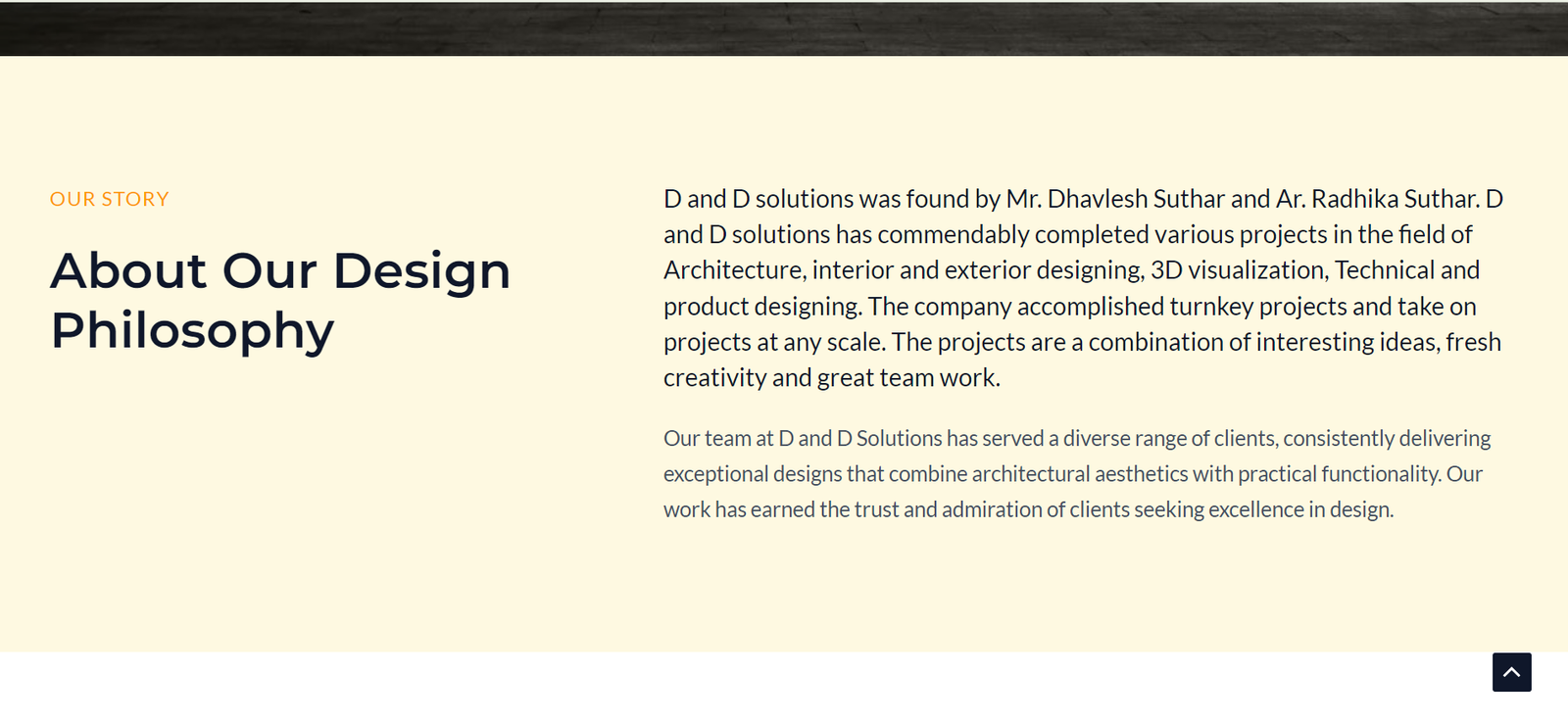 OUR STORY

About Our Design Philosophy

D and D solutions was found by Mr. Dhavlesh Suthar and Ar. Radhika Suthar. D and D solutions has commendably completed various projects in the field of Architecture, interior and exterior designing, 3D visualization, Technical and product designing. The company accomplished turnkey projects and take on projects at any scale. The projects are a combination of interesting ideas, fresh creativity and great team work.

Our team at D and D Solutions has served a diverse range of clients, consistently delivering exceptional designs that combine architectural aesthetics with practical functionality. Our work has earned the trust and admiration of clients seeking excellence in design.